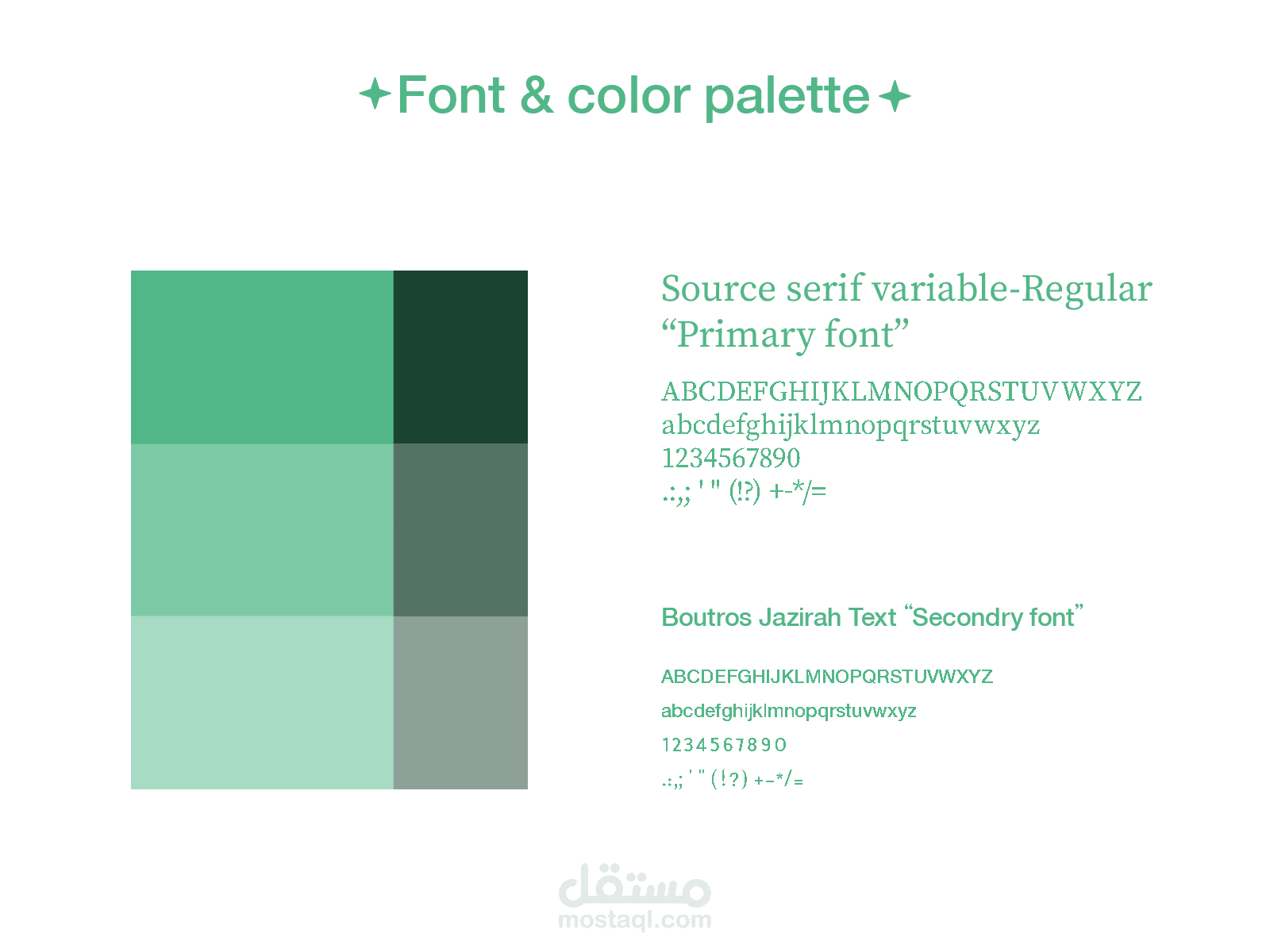 Font & color palette

Source serif variable-Regular
“Primary font”

ABCDEFGHIJKLMNOPQRSTUVWXYZ
abcdefghijklmnopqrstuvwxyz
1234567890
.:,; ' " (!?) +-*/=

Boutros Jazirah Text “Secondry font”

ABCDEFGHIJKLMNOPQRSTUVWXYZ
abcdefghijklmnopqrstuvwxyz
1234567890
.:,; ' " (!?) +-*/=

مستقل
mostaql.com